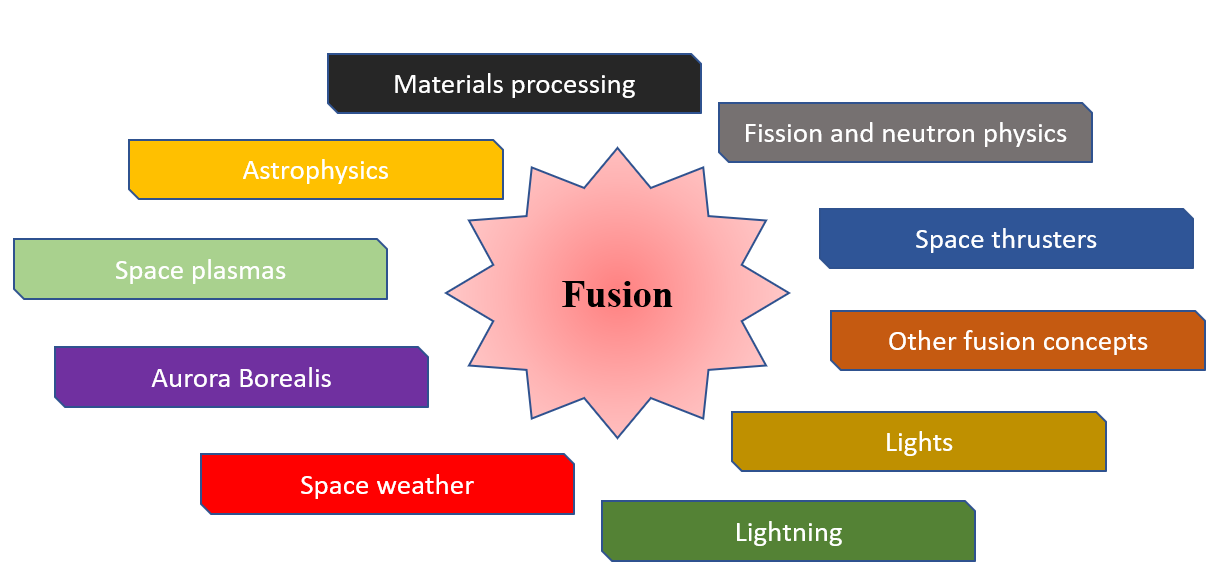 Materials processing

Fission and neutron physics

Astrophysics

Space thrusters

Space plasmas

Fusion

Other fusion concepts

Aurora Borealis

Lights

Space weather

Lightning